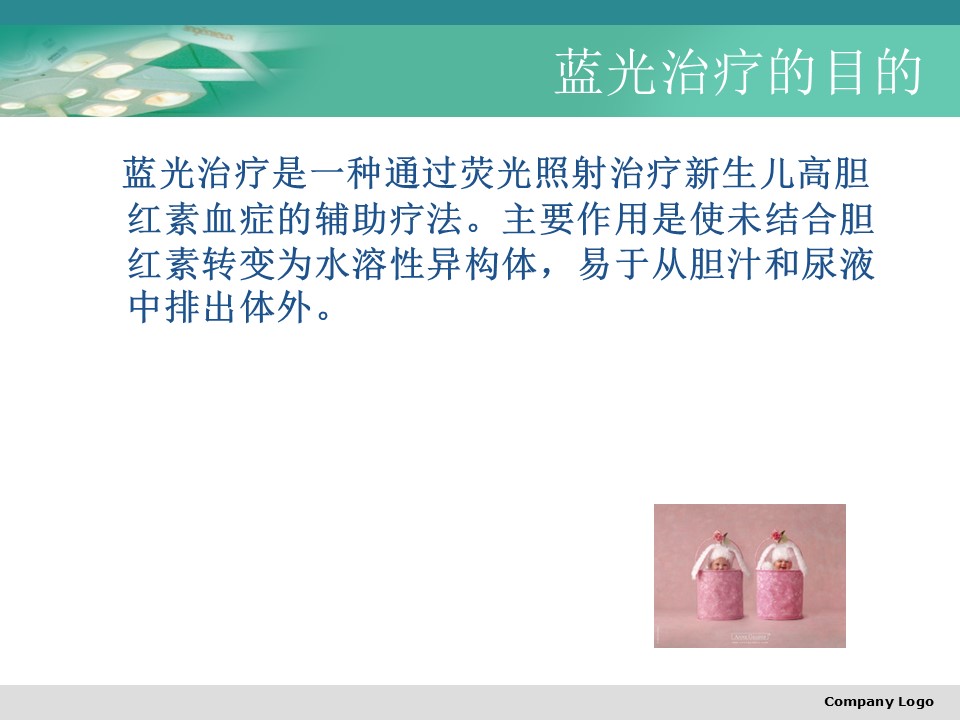 蓝光治疗的目的

蓝光治疗是一种通过荧光照射治疗新生儿高胆红素血症的辅助疗法。主要作用是使未结合胆红素转变为水溶性异构体，易于从胆汁和尿液中排出体外。

Company Logo